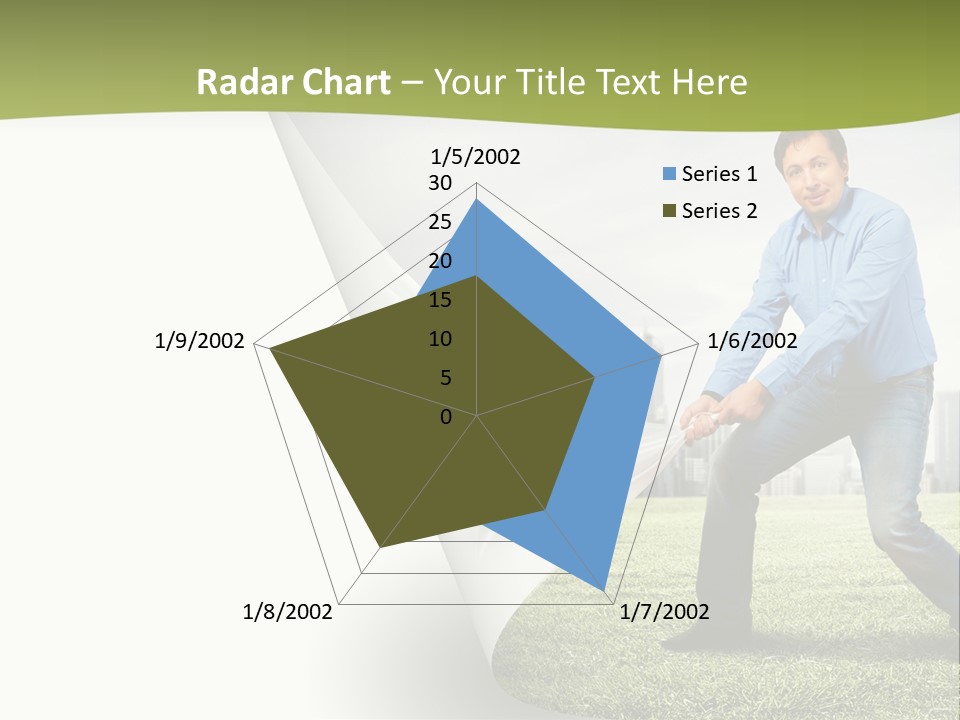 Radar Chart – Your Title Text Here

1/5/2002
30
25
20
15
10
5
0
1/6/2002
1/7/2002
1/8/2002
1/9/2002

Series 1
Series 2